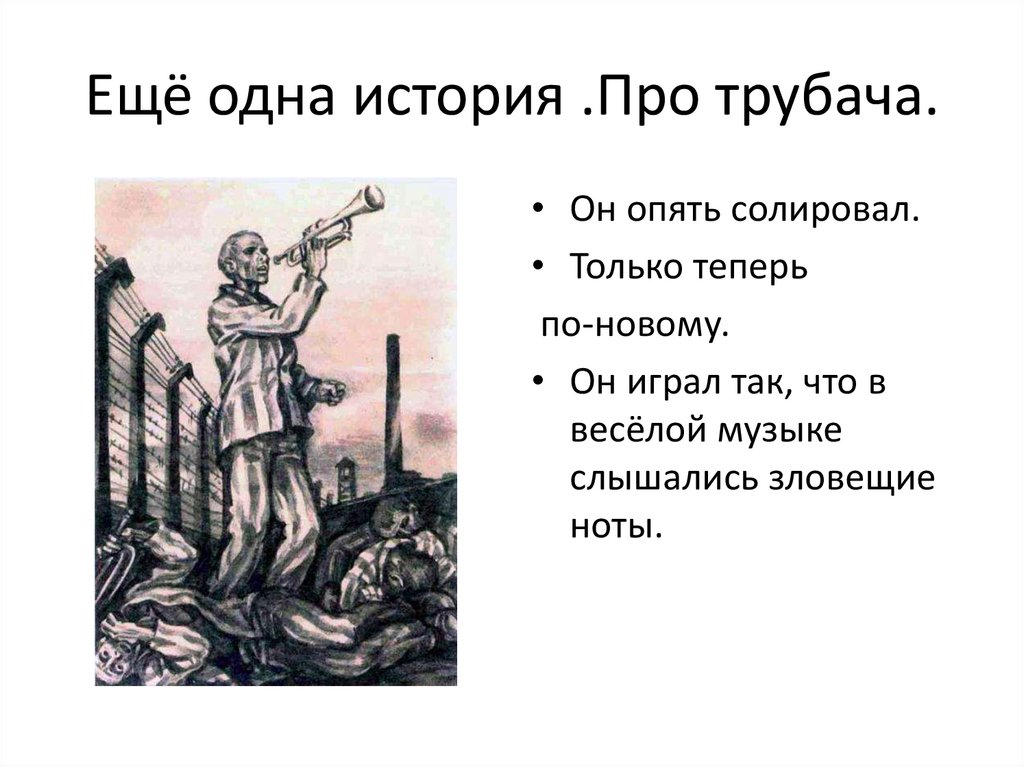 Ещё одна история .Про трубача.

• Он опять солировал.
• Только теперь
по-новому.
• Он играл так, что в весёлой музыке слышались зловещие ноты.